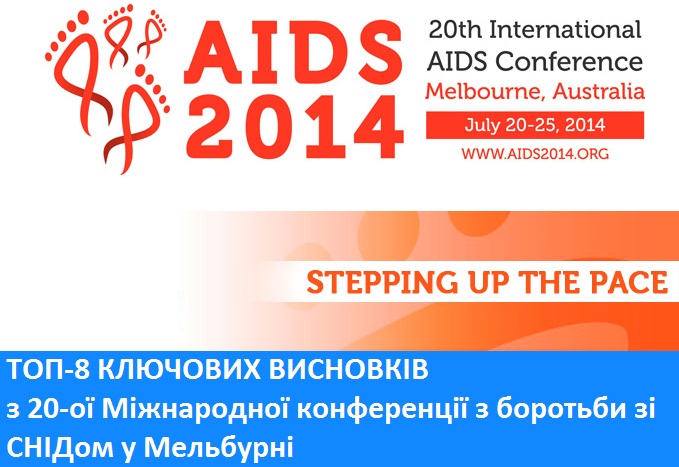 AIDS 2014

20th International AIDS Conference
Melbourne, Australia
July 20-25, 2014
WWW.AIDS2014.ORG

STEPPING UP THE PACE

ТОП-8 КЛЮЧОВИХ ВИСНОВКІВ
з 20-ої Міжнародної конференції з боротьби зі СНІДом у Мельбурні